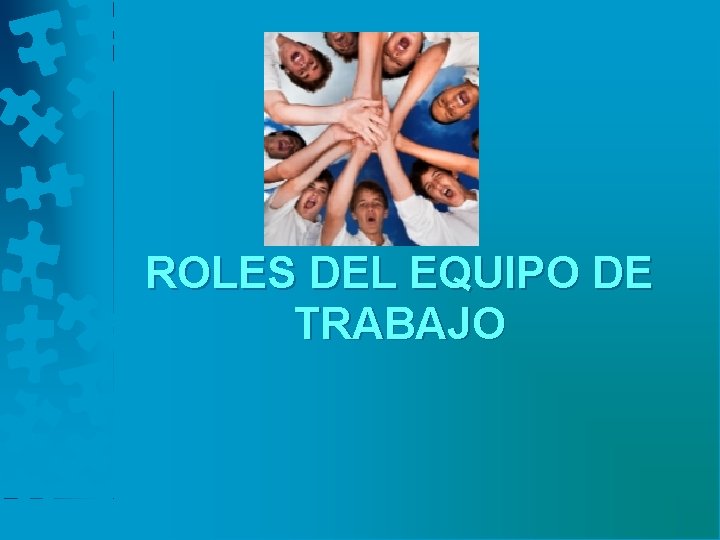 ROLES DEL EQUIPO DE TRABAJO